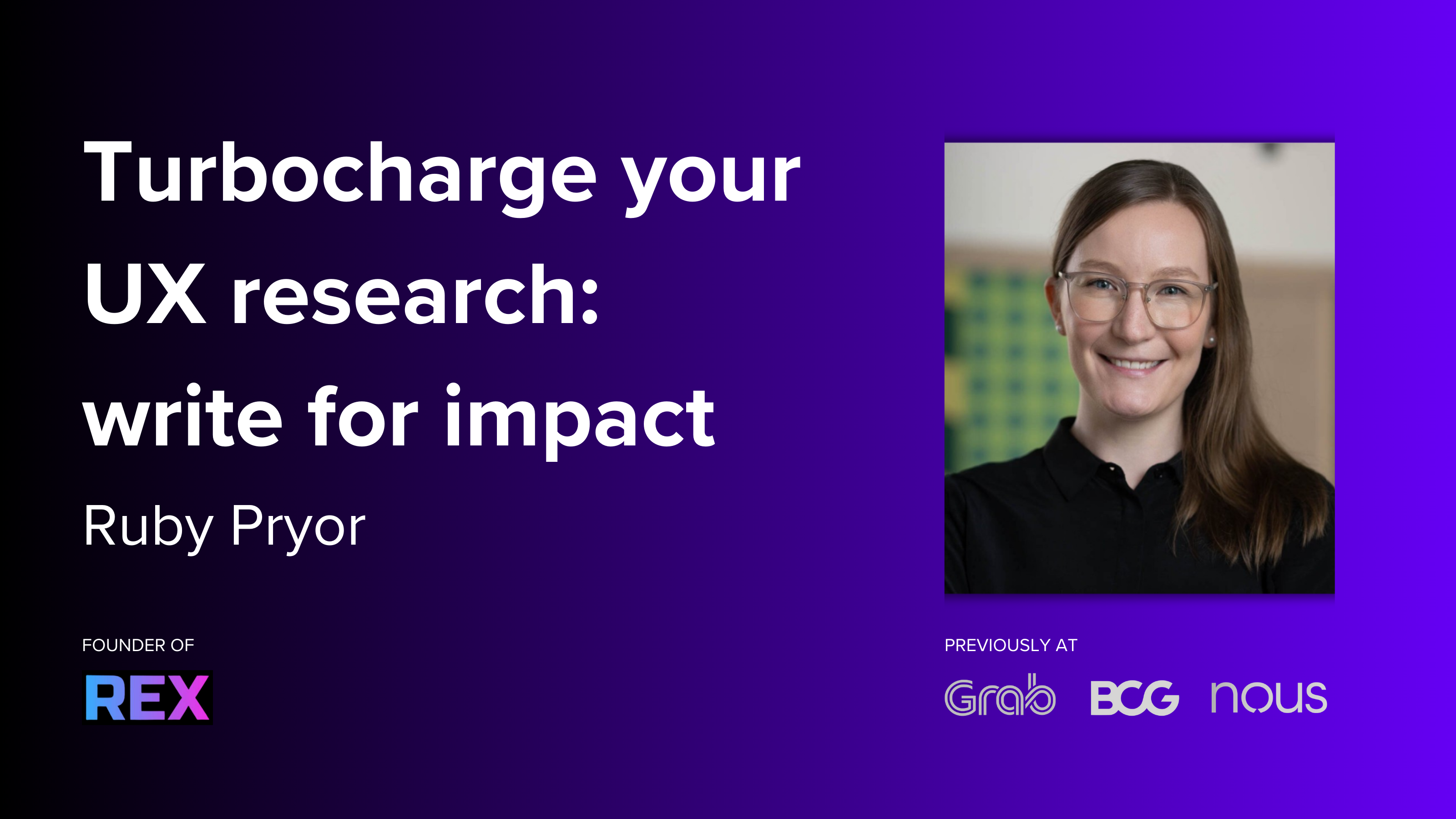 Turbocharge your UX research: write for impact

Ruby Pryor

FOUNDER OF

REX

PREVIOUSLY AT

Grab BCG nous